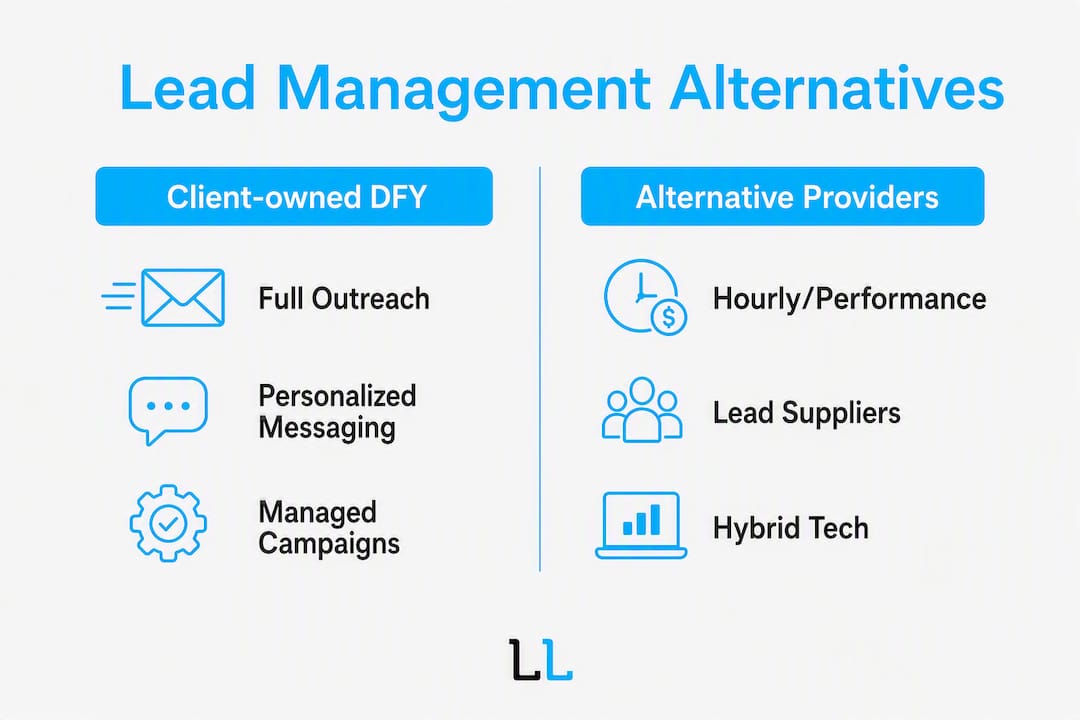 Lead Management Alternatives

Client-owned DFY

Full Outreach

Personalized Messaging

Managed Campaigns

Alternative Providers

Hourly/Performance

Lead Suppliers

Hybrid Tech

LL